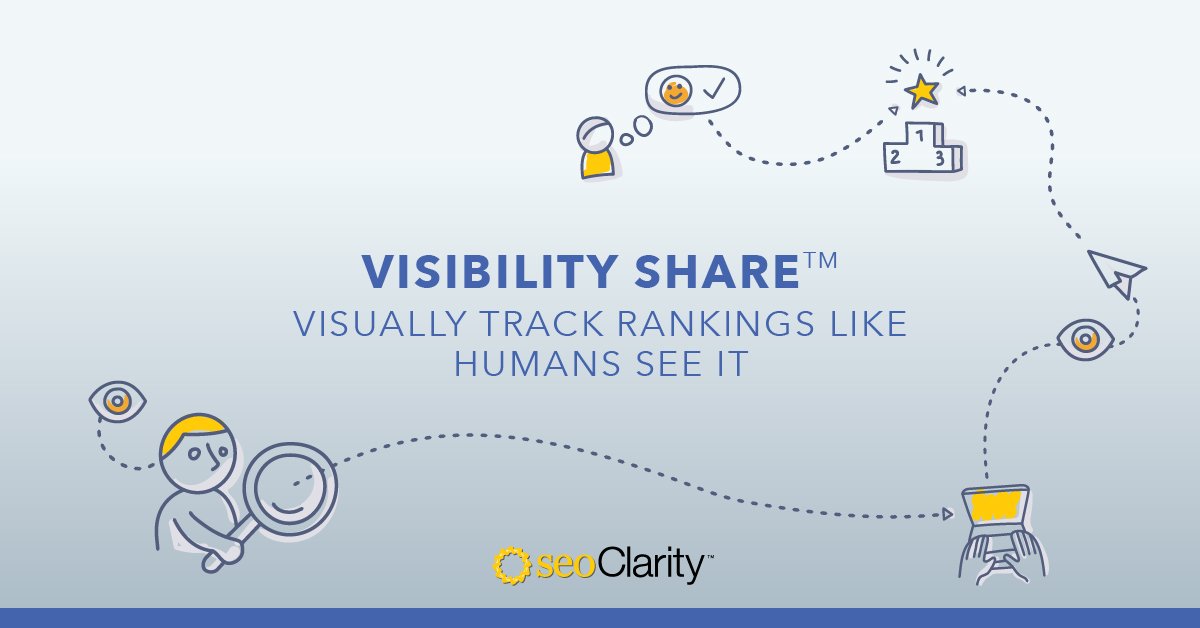 1
2 3

VISIBILITY SHARE™
VISUALLY TRACK RANKINGS LIKE HUMANS SEE IT

seoClarity™